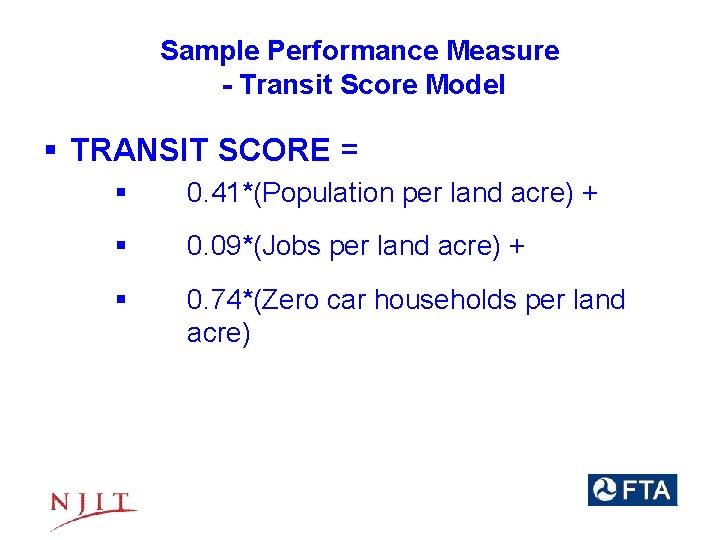 Sample Performance Measure
- Transit Score Model

▪ TRANSIT SCORE =

▪ 0.41*(Population per land acre) +

▪ 0.09*(Jobs per land acre) +

▪ 0.74*(Zero car households per land acre)

NJIT

FTA